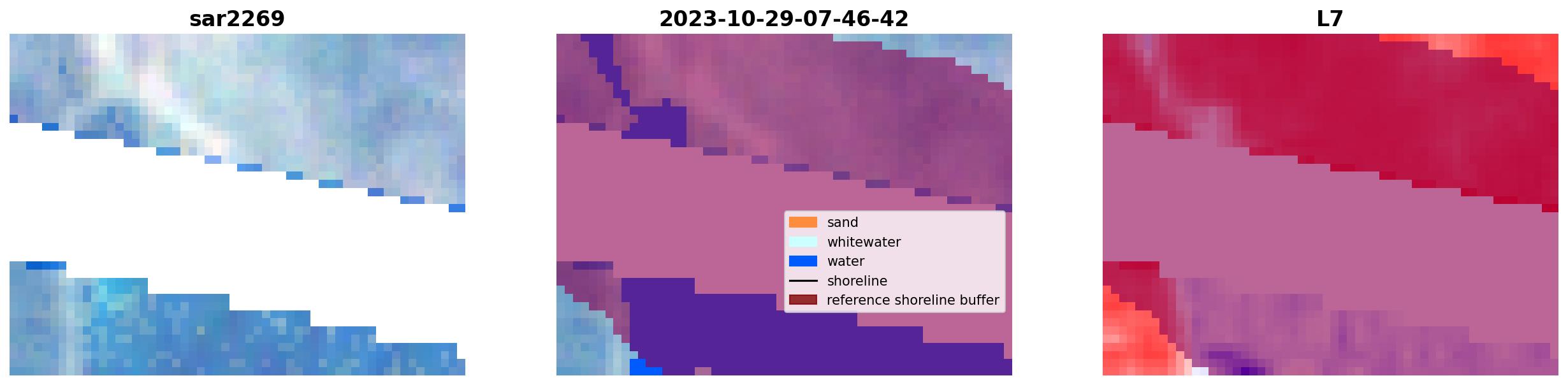 sar2269

2023-10-29-07-46-42

sand
whitewater
water
shoreline
reference shoreline buffer

L7